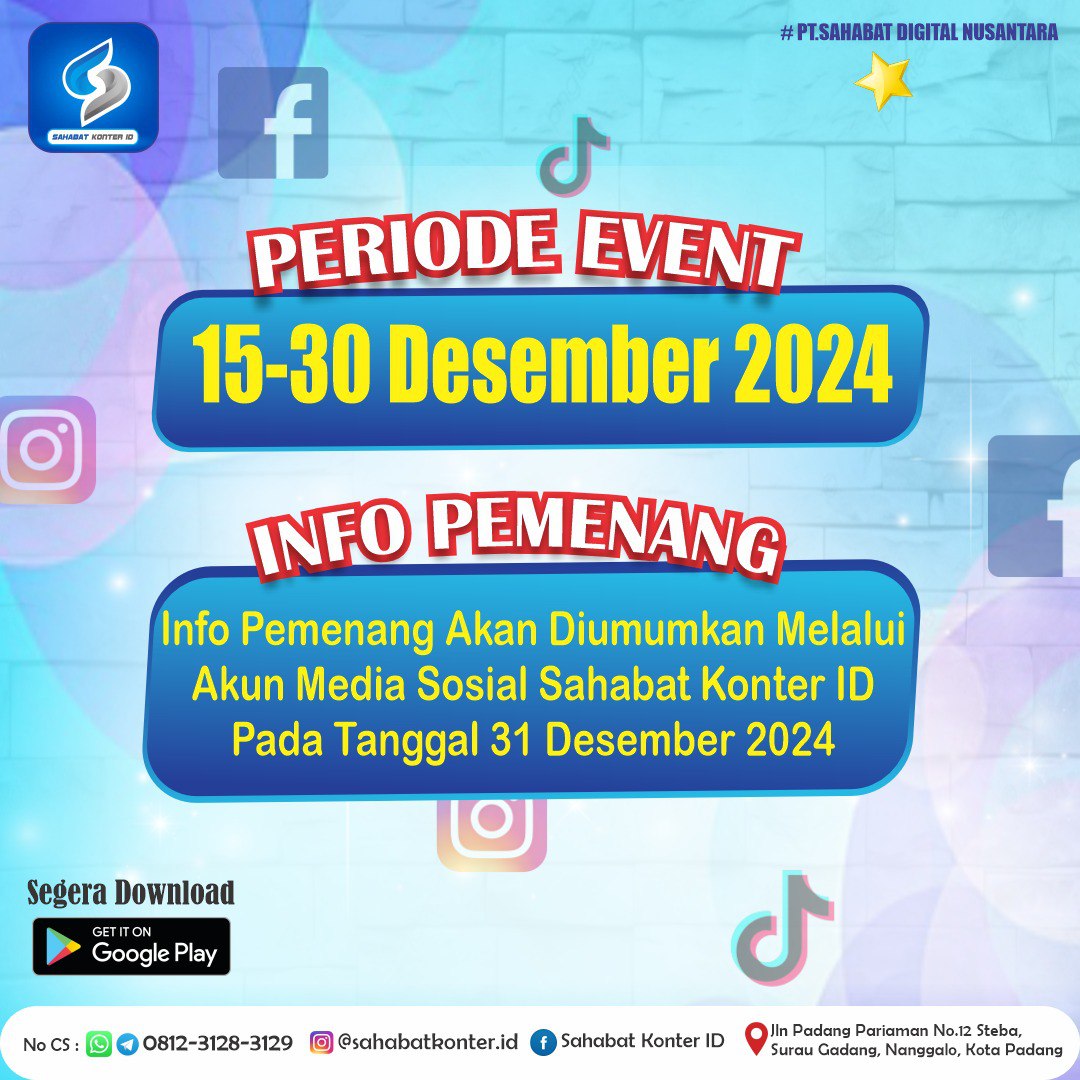 SAHABAT KONTER ID

# PT.SAHABAT DIGITAL NUSANTARA

PERIODE EVENT

15-30 Desember 2024

INFO PEMENANG

Info Pemenang Akan Diumumkan Melalui Akun Media Sosial Sahabat Konter ID Pada Tanggal 31 Desember 2024

Segera Download

GET IT ON Google Play

No CS : 0812-3128-3129 @sahabatkonter.id Sahabat Konter ID Jln Padang Pariaman No.12 Steba, Surau Gadang, Nanggalo, Kota Padang